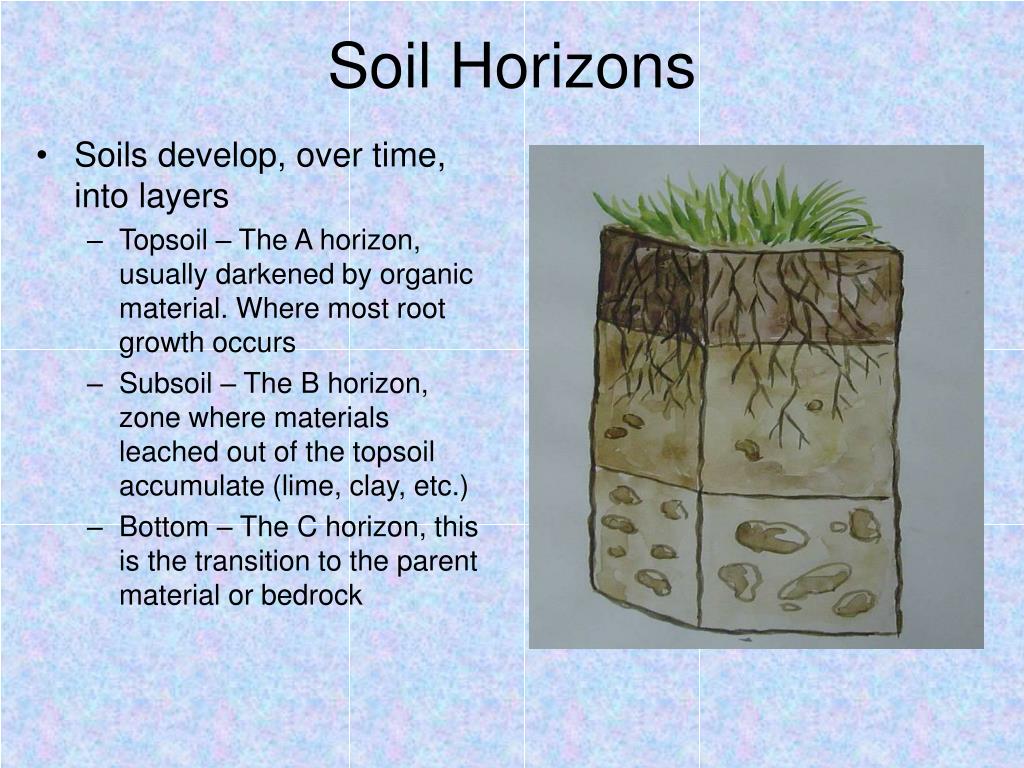 Soil Horizons

• Soils develop, over time, into layers
– Topsoil – The A horizon, usually darkened by organic material. Where most root growth occurs
– Subsoil – The B horizon, zone where materials leached out of the topsoil accumulate (lime, clay, etc.)
– Bottom – The C horizon, this is the transition to the parent material or bedrock